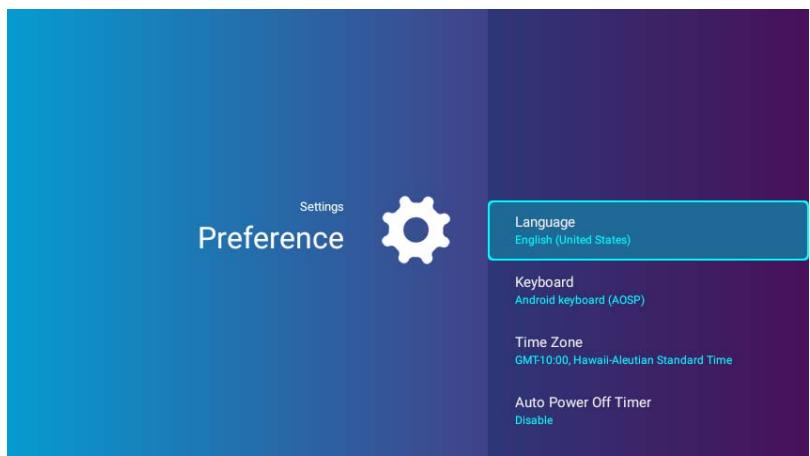 Settings
Preference

Language
English (United States)

Keyboard
Android keyboard (AOSP)

Time Zone
GMT-10:00, Hawaii-Aleutian Standard Time

Auto Power Off Timer
Disable